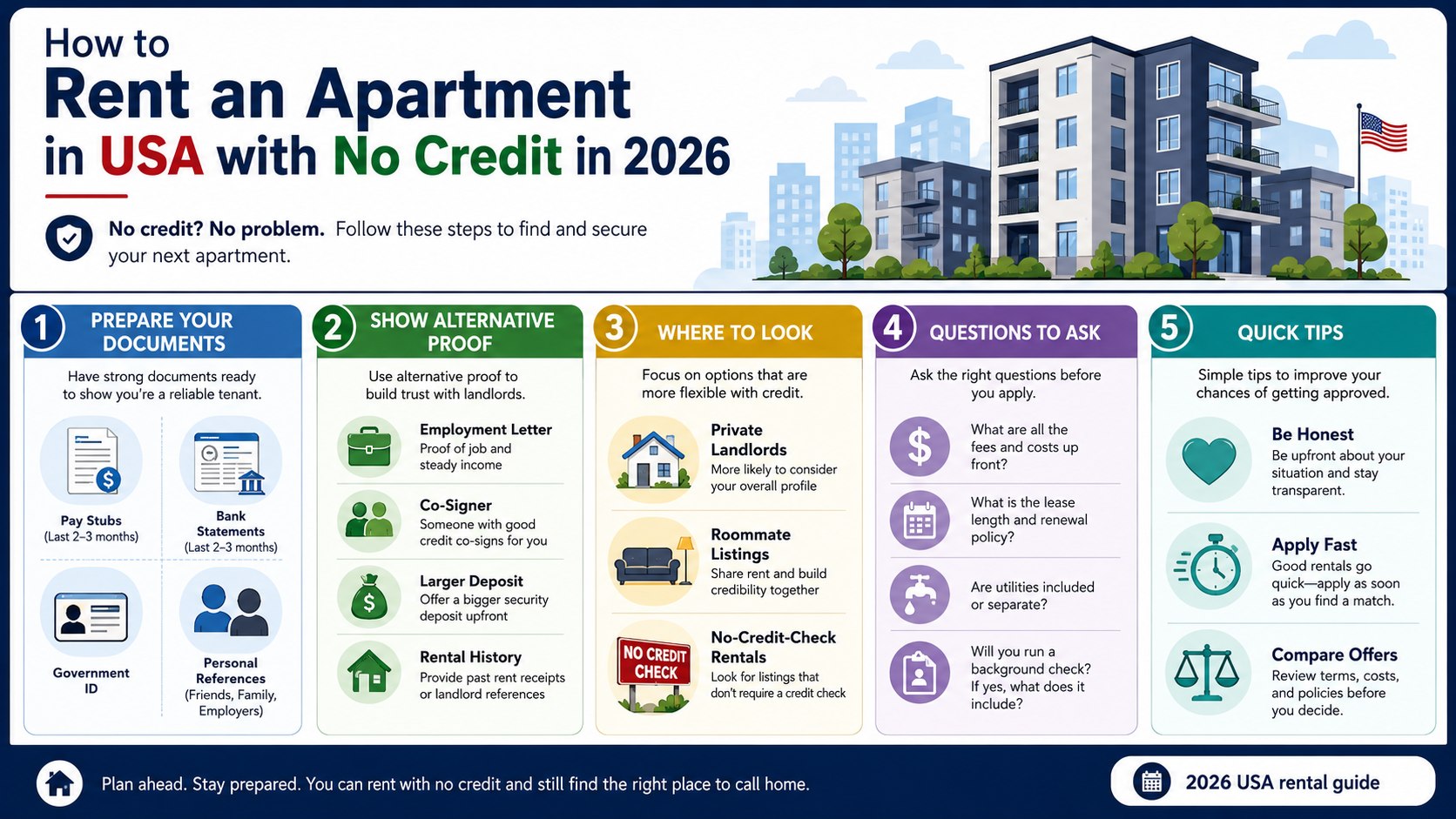 How to
Rent an Apartment
in USA with No Credit in 2026

No credit? No problem. Follow these steps to find and secure your next apartment.

1 PREPARE YOUR DOCUMENTS

Have strong documents ready to show you're a reliable tenant.

Pay Stubs (Last 2–3 months)

Bank Statements (Last 2–3 months)

Government ID

Personal References (Friends, Family, Employers)

2 SHOW ALTERNATIVE PROOF

Use alternative proof to build trust with landlords.

Employment Letter
Proof of job and steady income

Co-Signer
Someone with good credit co-signs for you

Larger Deposit
Offer a bigger security deposit upfront

Rental History
Provide past rent receipts or landlord references

3 WHERE TO LOOK

Focus on options that are more flexible with credit.

Private Landlords
More likely to consider your overall profile

Roommate Listings
Share rent and build credibility together

NO CREDIT CHECK

No-Credit-Check Rentals
Look for listings that don't require a credit check

4 QUESTIONS TO ASK

Ask the right questions before you apply.

What are all the fees and costs up front?

What is the lease length and renewal policy?

Are utilities included or separate?

Will you run a background check? If yes, what does it include?

5 QUICK TIPS

Simple tips to improve your chances of getting approved.

Be Honest
Be upfront about your situation and stay transparent.

Apply Fast
Good rentals go quick—apply as soon as you find a match.

Compare Offers
Review terms, costs, and policies before you decide.

Plan ahead. Stay prepared. You can rent with no credit and still find the right place to call home.

2026 USA rental guide